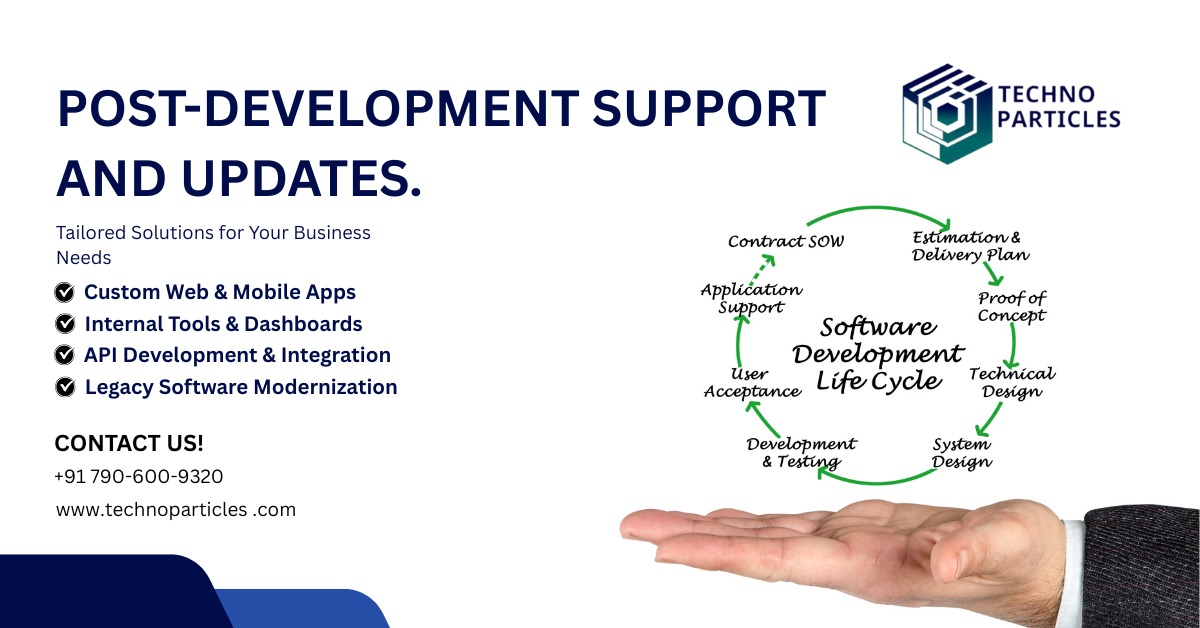 POST-DEVELOPMENT SUPPORT AND UPDATES.

TECHNO PARTICLES

Tailored Solutions for Your Business Needs

Custom Web & Mobile Apps
Internal Tools & Dashboards
API Development & Integration
Legacy Software Modernization

CONTACT US!
+91 790-600-9320
www.technoparticles .com

Contract SOW
Estimation & Delivery Plan
Proof of Concept
Technical Design
System Design
Development & Testing
User Acceptance
Application Support
Software Development Life Cycle